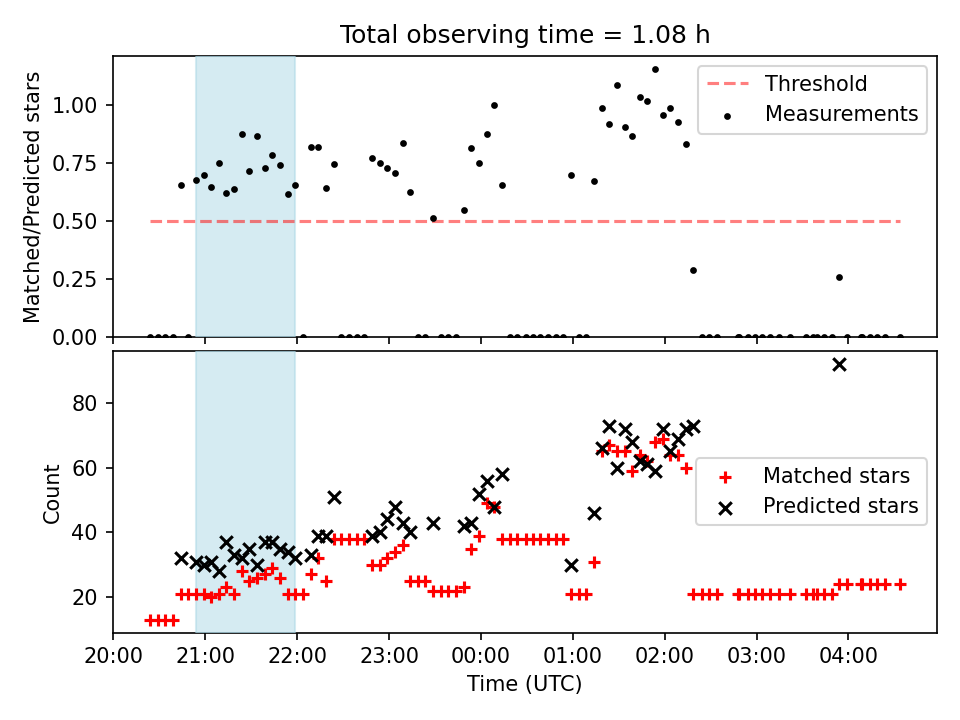 Total observing time = 1.08 h

Matched/Predicted stars

1.00
0.75
0.50
0.25
0.00

Threshold
Measurements

Count

80
60
40
20

Matched stars
Predicted stars

20:00 21:00 22:00 23:00 00:00 01:00 02:00 03:00 04:00

Time (UTC)